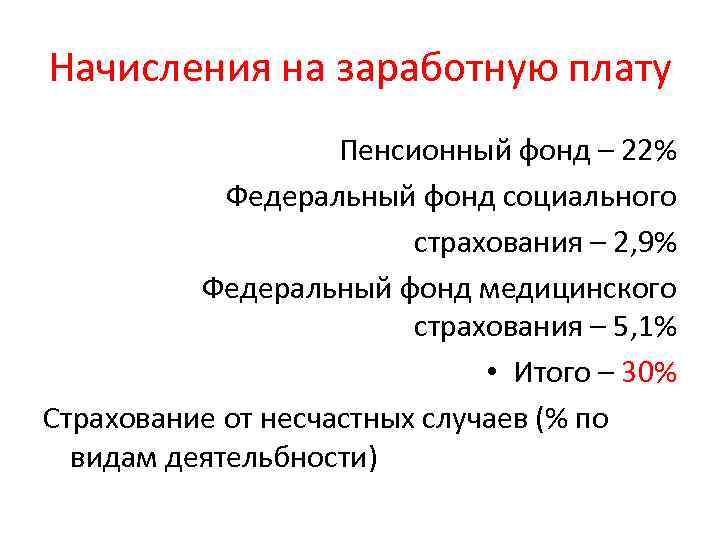 Начисления на заработную плату

Пенсионный фонд – 22%

Федеральный фонд социального страхования – 2,9%

Федеральный фонд медицинского страхования – 5,1%

• Итого – 30%

Страхование от несчастных случаев (% по видам деятельбности)